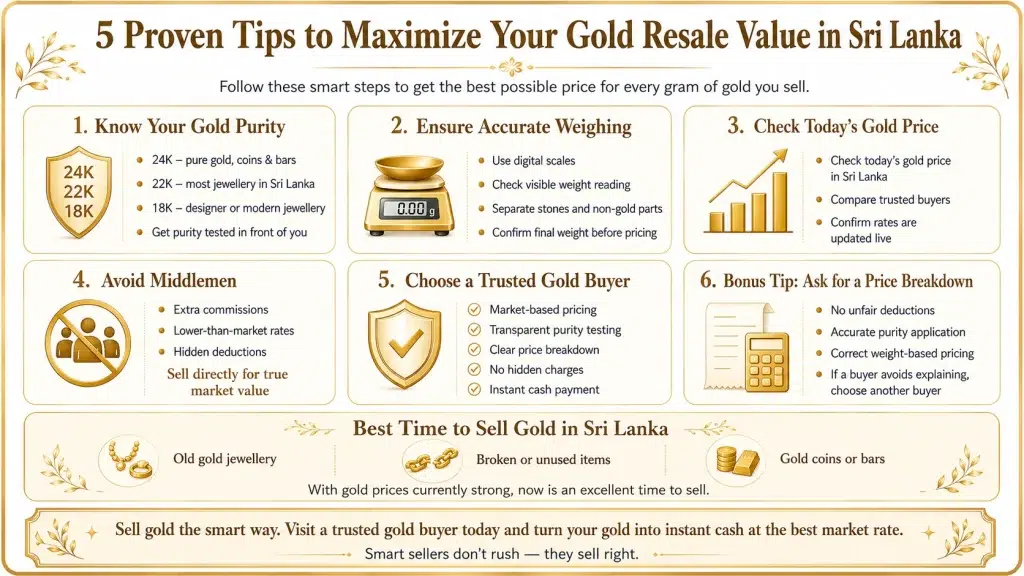 5 Proven Tips to Maximize Your Gold Resale Value in Sri Lanka

Follow these smart steps to get the best possible price for every gram of gold you sell.

1. Know Your Gold Purity

24K
22K
18K

- 24K – pure gold, coins & bars
- 22K – most jewellery in Sri Lanka
- 18K – designer or modern jewellery
- Get purity tested in front of you

2. Ensure Accurate Weighing

0.00 g

- Use digital scales
- Check visible weight reading
- Separate stones and non-gold parts
- Confirm final weight before pricing

3. Check Today's Gold Price

- Check today's gold price in Sri Lanka
- Compare trusted buyers
- Confirm rates are updated live

4. Avoid Middlemen

- Extra commissions
- Lower-than-market rates
- Hidden deductions

Sell directly for true market value

5. Choose a Trusted Gold Buyer

- Market-based pricing
- Transparent purity testing
- Clear price breakdown
- No hidden charges
- Instant cash payment

6. Bonus Tip: Ask for a Price Breakdown

- No unfair deductions
- Accurate purity application
- Correct weight-based pricing
- If a buyer avoids explaining, choose another buyer

Best Time to Sell Gold in Sri Lanka

Old gold jewellery
Broken or unused items
Gold coins or bars

With gold prices currently strong, now is an excellent time to sell.

Sell gold the smart way. Visit a trusted gold buyer today and turn your gold into instant cash at the best market rate.

Smart sellers don't rush — they sell right.